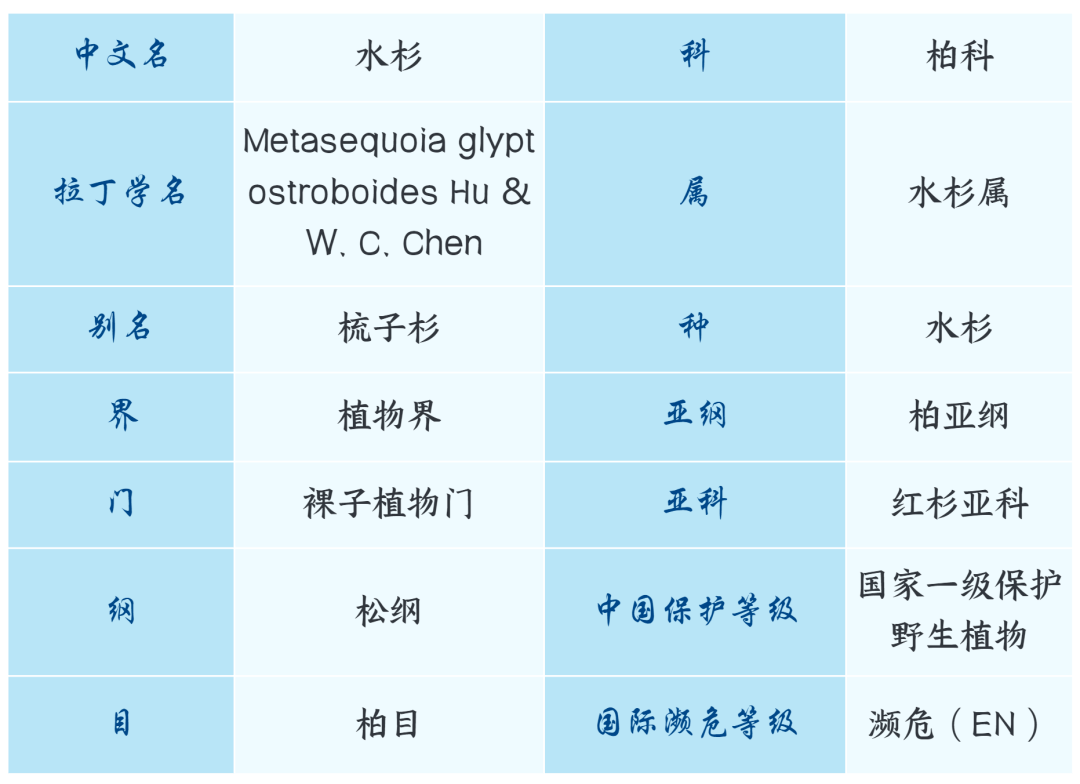 | 中文名 | 水杉 | 科 | 柏科 |
|---|---|---|---|
| 拉丁学名 | Metasequoia glyptostroboides Hu & W. C. Chen | 属 | 水杉属 |
| 别名 | 梳子杉 | 种 | 水杉 |
| 界 | 植物界 | 亚纲 | 柏亚纲 |
| 门 | 裸子植物门 | 亚科 | 红杉亚科 |
| 纲 | 松纲 | 中国保护等级 | 国家一级保护野生植物 |
| 目 | 柏目 | 国际濒危等级 | 濒危（EN） |